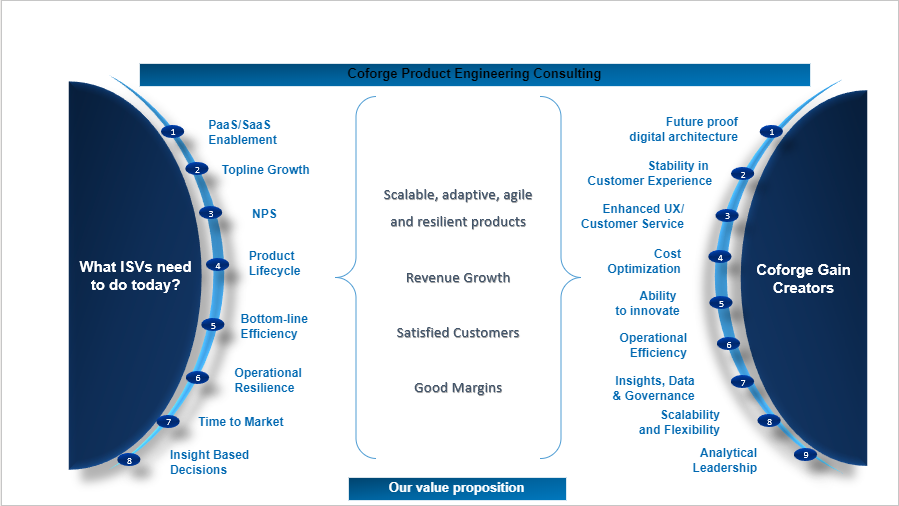 Coforge Product Engineering Consulting

What ISVs need to do today?

1 PaaS/SaaS Enablement

2 Topline Growth

3 NPS

4 Product Lifecycle

5 Bottom-line Efficiency

6 Operational Resilience

7 Time to Market

8 Insight Based Decisions

Scalable, adaptive, agile and resilient products

Revenue Growth

Satisfied Customers

Good Margins

Future proof digital architecture 1

Stability in Customer Experience 2

Enhanced UX/ Customer Service 3

Cost Optimization 4

Ability to innovate 5

Operational Efficiency 6

Insights, Data & Governance 7

Scalability and Flexibility 8

Analytical Leadership 9

Coforge Gain Creators

Our value proposition